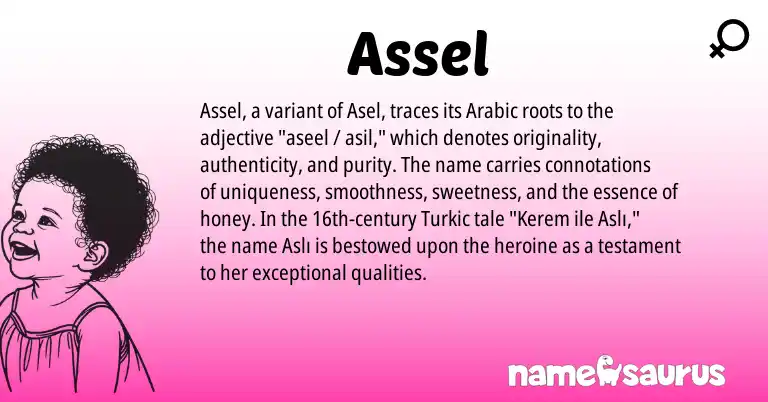 Assel

Assel, a variant of Asel, traces its Arabic roots to the adjective "aseel / asil," which denotes originality, authenticity, and purity. The name carries connotations of uniqueness, smoothness, sweetness, and the essence of honey. In the 16th-century Turkic tale "Kerem ile Aslı," the name Aslı is bestowed upon the heroine as a testament to her exceptional qualities.

namesaurus